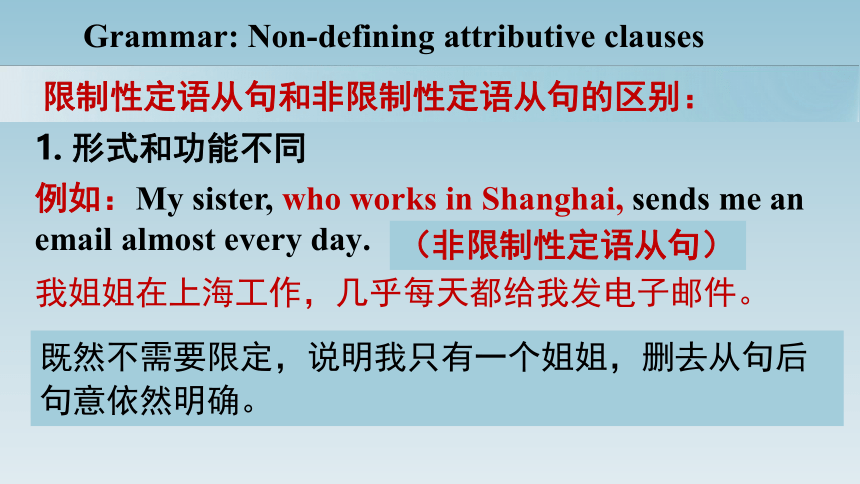 Grammar: Non-defining attributive clauses

限制性定语从句和非限制性定语从句的区别：

1. 形式和功能不同

例如：My sister, who works in Shanghai, sends me an email almost every day. （非限制性定语从句）

我姐姐在上海工作，几乎每天都给我发电子邮件。

既然不需要限定，说明我只有一个姐姐，删去从句后句意依然明确。